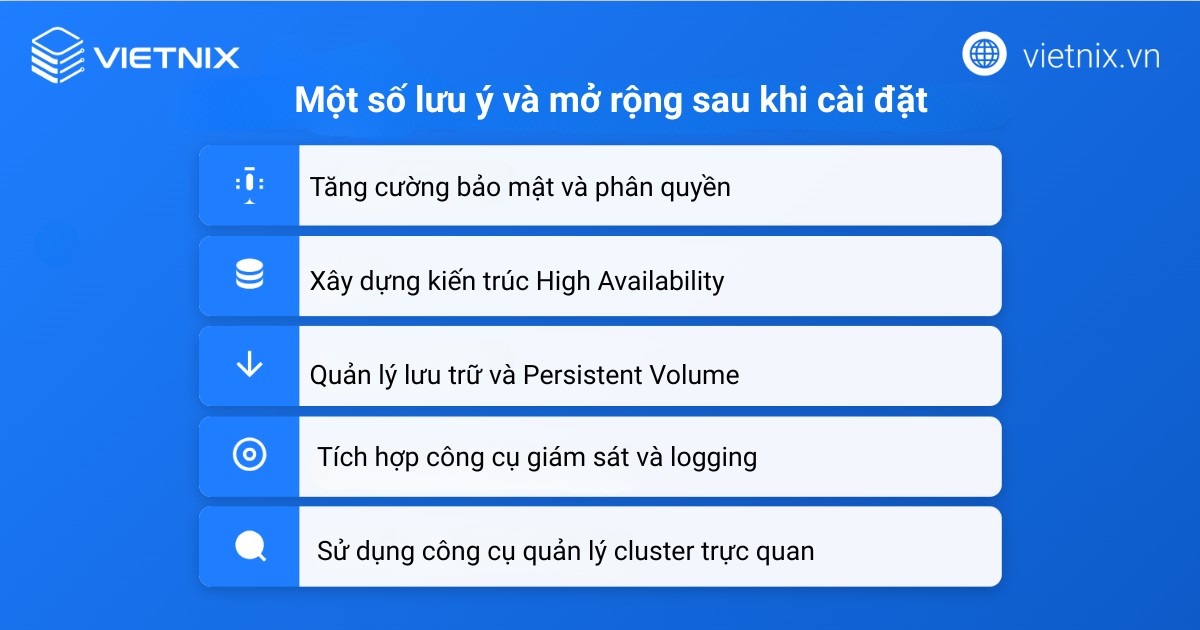 VIETNIX

vietnix.vn

Một số lưu ý và mở rộng sau khi cài đặt

Tăng cường bảo mật và phân quyền

Xây dựng kiến trúc High Availability

Quản lý lưu trữ và Persistent Volume

Tích hợp công cụ giám sát và logging

Sử dụng công cụ quản lý cluster trực quan